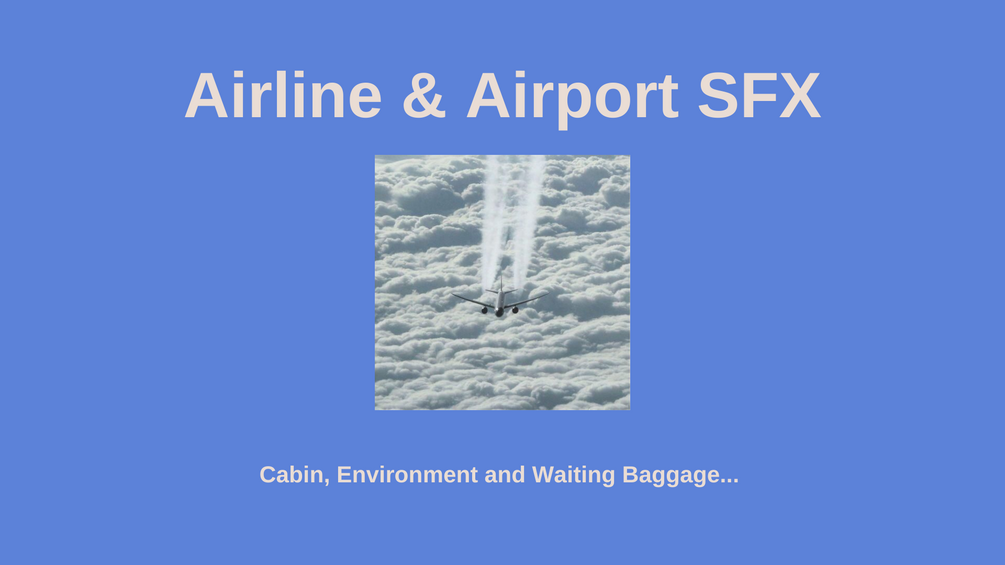 Airline & Airport SFX

Cabin, Environment and Waiting Baggage...